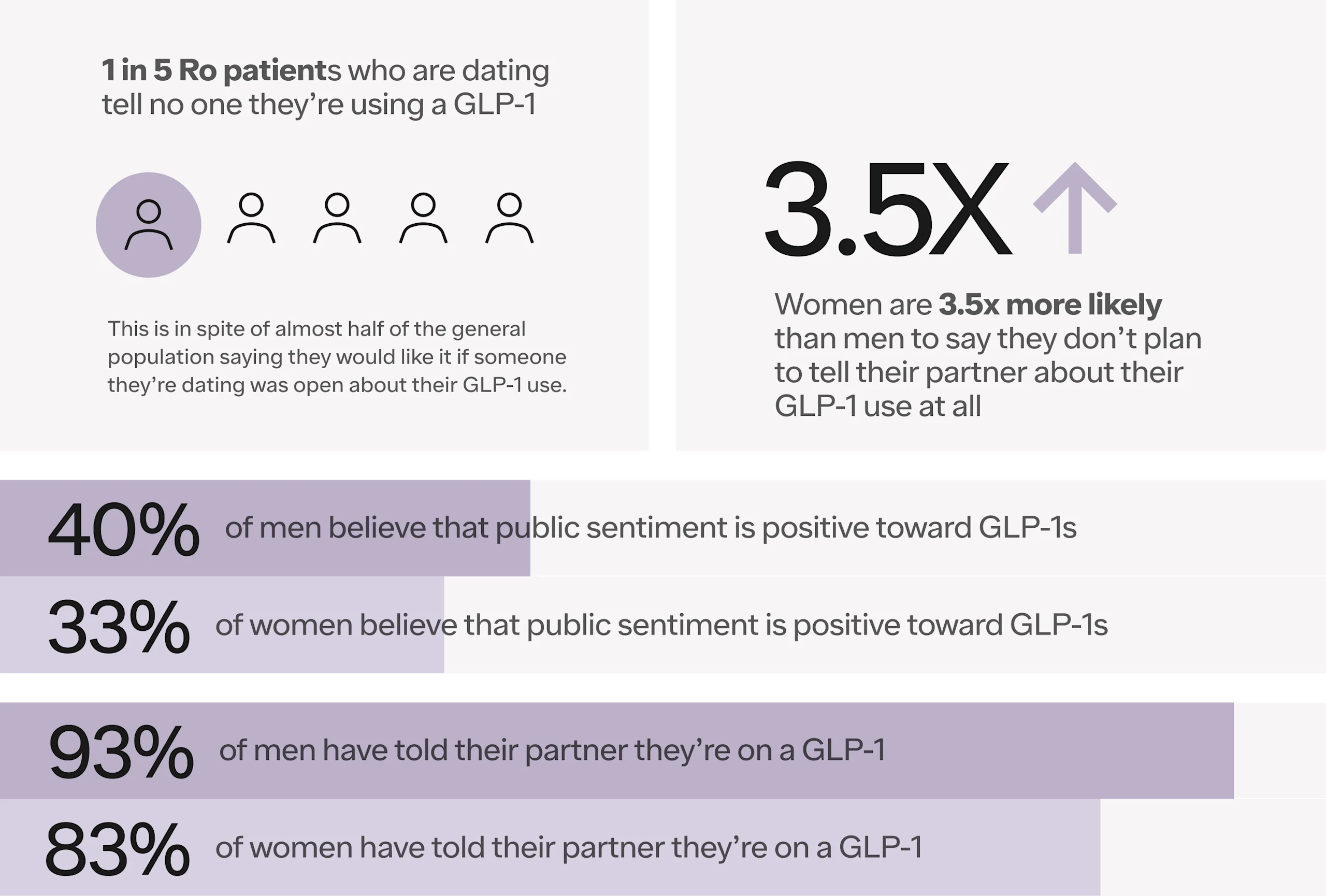 1 in 5 Ro patients who are dating tell no one they're using a GLP-1

This is in spite of almost half of the general population saying they would like it if someone they're dating was open about their GLP-1 use.

3.5X

Women are 3.5x more likely than men to say they don't plan to tell their partner about their GLP-1 use at all

40% of men believe that public sentiment is positive toward GLP-1s

33% of women believe that public sentiment is positive toward GLP-1s

93% of men have told their partner they're on a GLP-1

83% of women have told their partner they're on a GLP-1